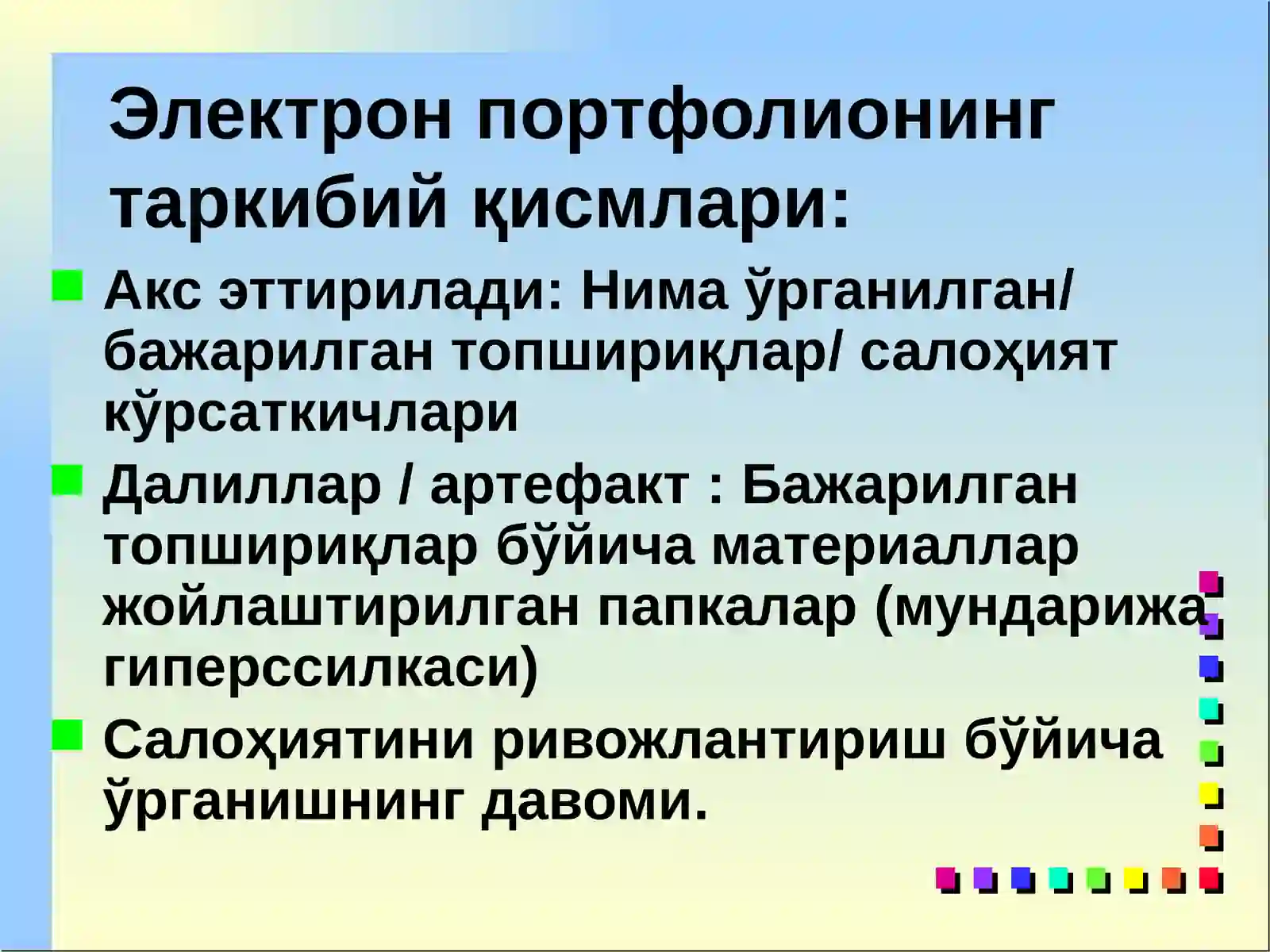 Электрон портфолионинг таркибий қисмлари:

Акс эттирилади: Нима ўрганилган/ бажарилган топшириқлар/ салоҳият кўрсаткичлари

Далиллар / артефакт : Бажарилган топшириқлар бўйича материаллар жойлаштирилган папкалар (мундарижа гиперссилкаси)

Салоҳиятини ривожлантириш бўйича ўрганишнинг давоми.